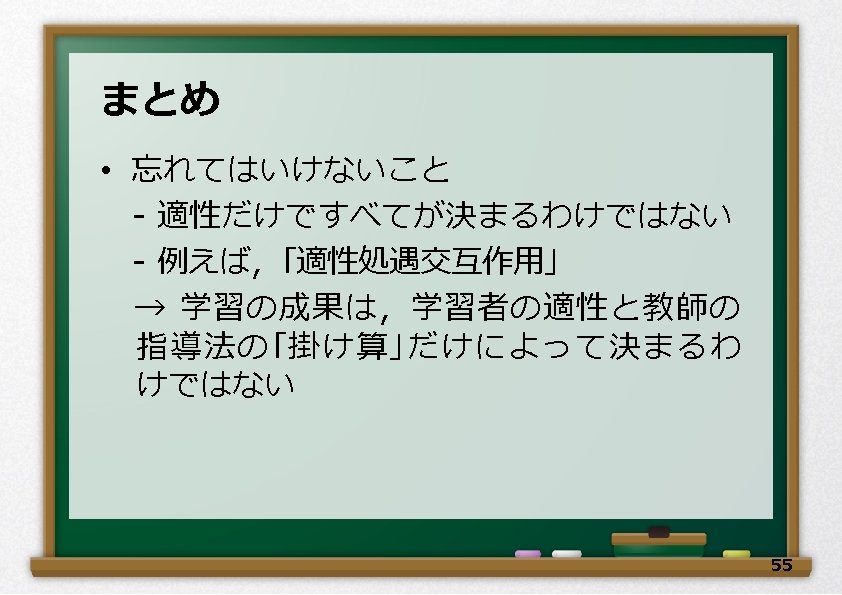 まとめ

• 忘れてはいけないこと
- 適性だけですべてが決まるわけではない
- 例えば，「適性処遇交互作用」
→ 学習の成果は，学習者の適性と教師の指導法の「掛け算」だけによって決まるわけではない

55